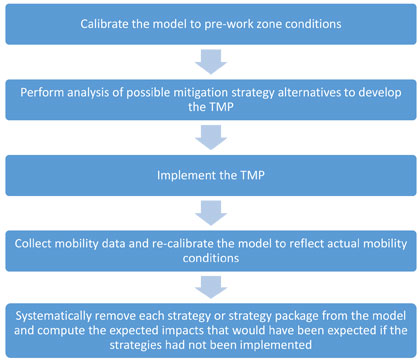 Calibrate the model to pre-work zone conditions

Perform analysis of possible mitigation strategy alternatives to develop the TMP

Implement the TMP

Collect mobility data and re-calibrate the model to reflect actual mobility conditions

Systematically remove each strategy or strategy package from the model and compute the expected impacts that would have been expected if the strategies had not been implemented